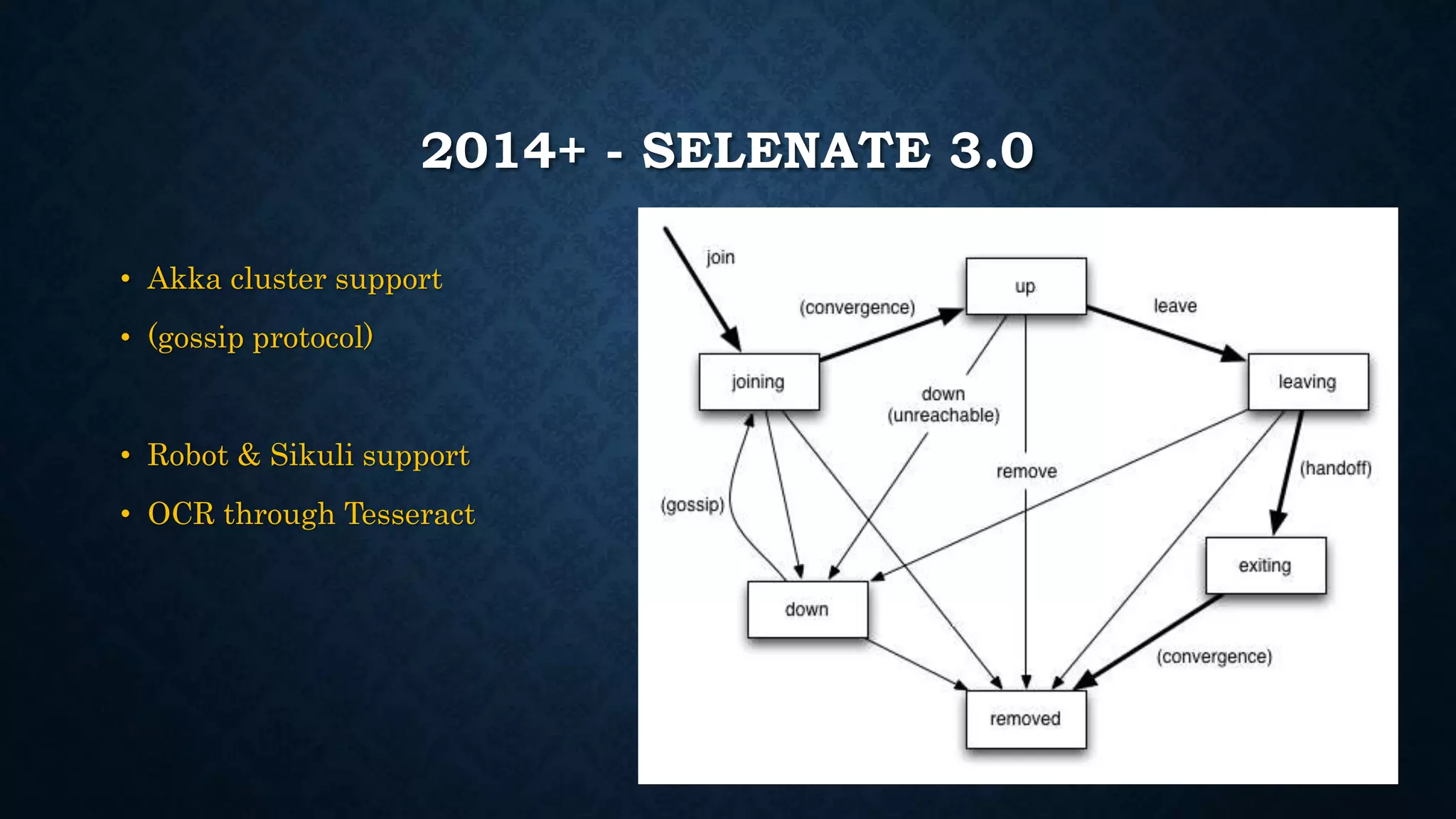 2014+ - SELENATE 3.0

• Akka cluster support
• (gossip protocol)

• Robot & Sikuli support
• OCR through Tesseract

join
up
(convergence)
leave
joining
leaving
down
(unreachable)
remove
(handoff)
(gossip)
exiting
down
(convergence)
removed